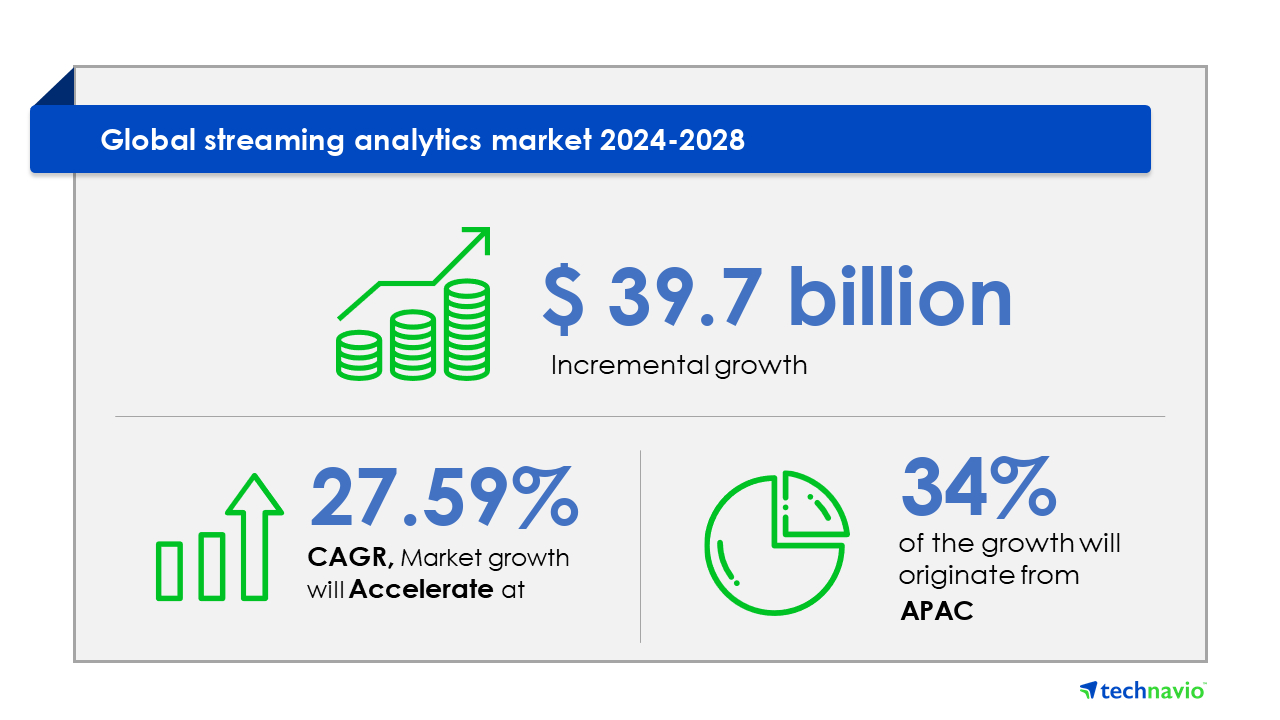 Global streaming analytics market 2024-2028

$ 39.7 billion
Incremental growth

27.59%
CAGR, Market growth will Accelerate at

34%
of the growth will originate from APAC

technavio